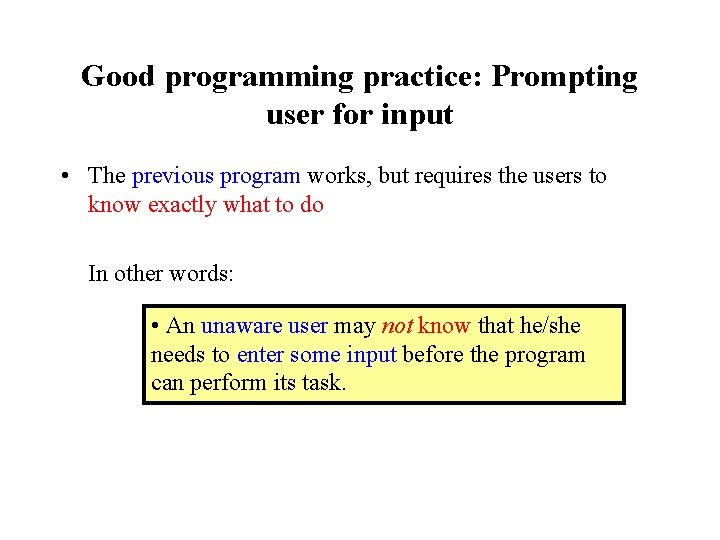 Good programming practice: Prompting user for input

• The previous program works, but requires the users to know exactly what to do

In other words:

• An unaware user may not know that he/she needs to enter some input before the program can perform its task.